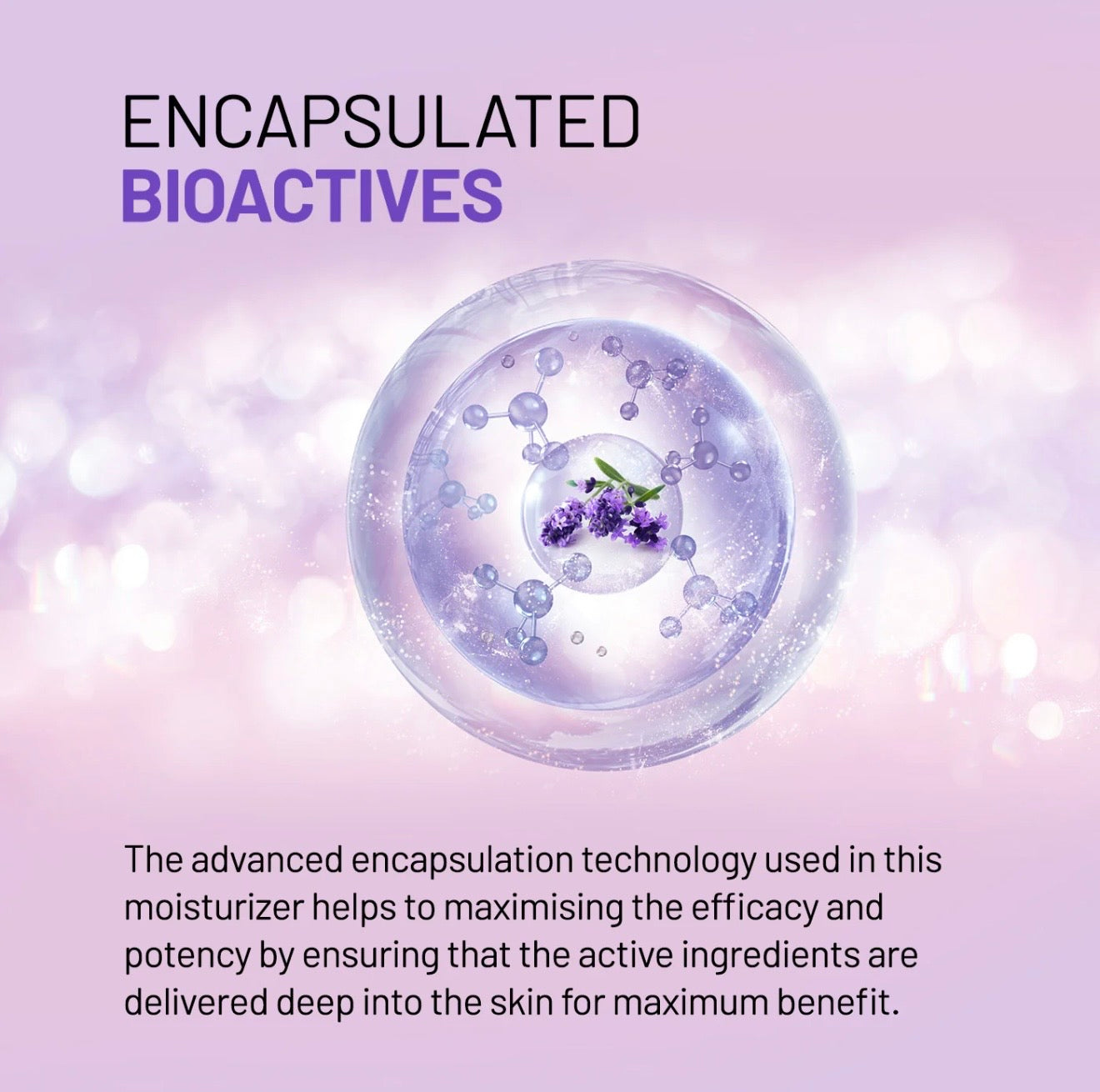 ENCAPSULATED
BIOACTIVES

The advanced encapsulation technology used in this moisturizer helps to maximising the efficacy and potency by ensuring that the active ingredients are delivered deep into the skin for maximum benefit.